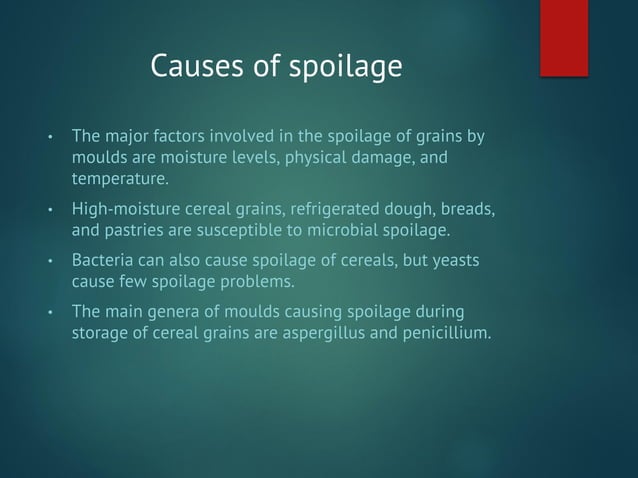 Causes of spoilage

• The major factors involved in the spoilage of grains by moulds are moisture levels, physical damage, and temperature.

• High-moisture cereal grains, refrigerated dough, breads, and pastries are susceptible to microbial spoilage.

• Bacteria can also cause spoilage of cereals, but yeasts cause few spoilage problems.

• The main genera of moulds causing spoilage during storage of cereal grains are aspergillus and penicillium.